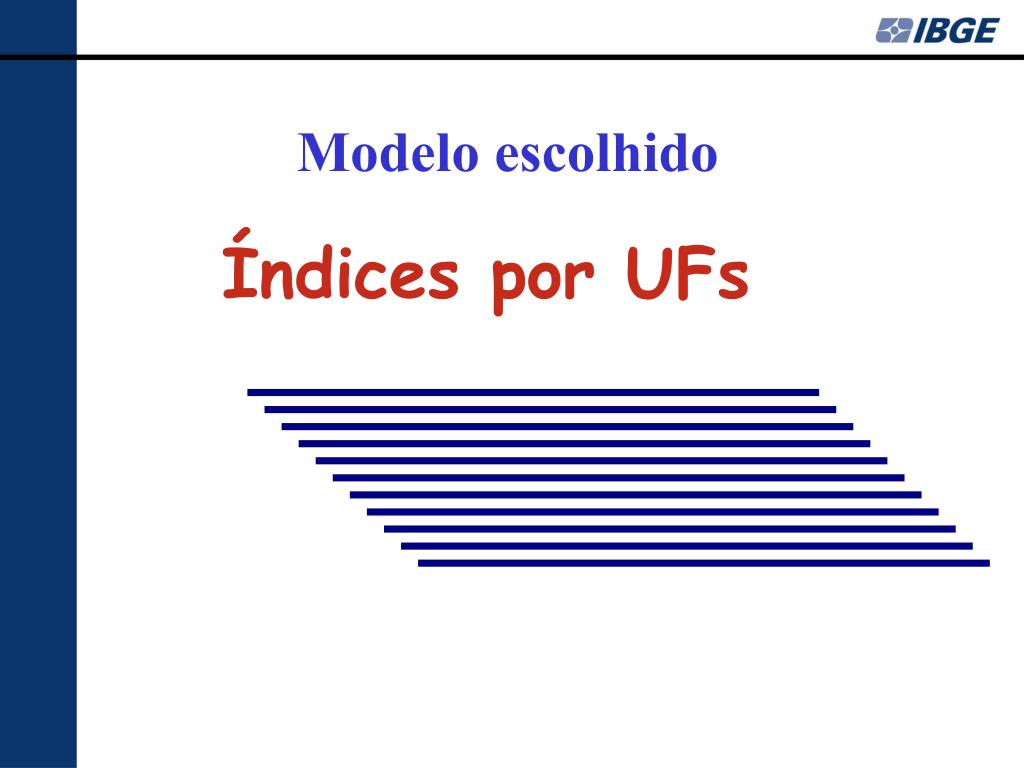 IBGE

Modelo escolhido

Índices por UFs